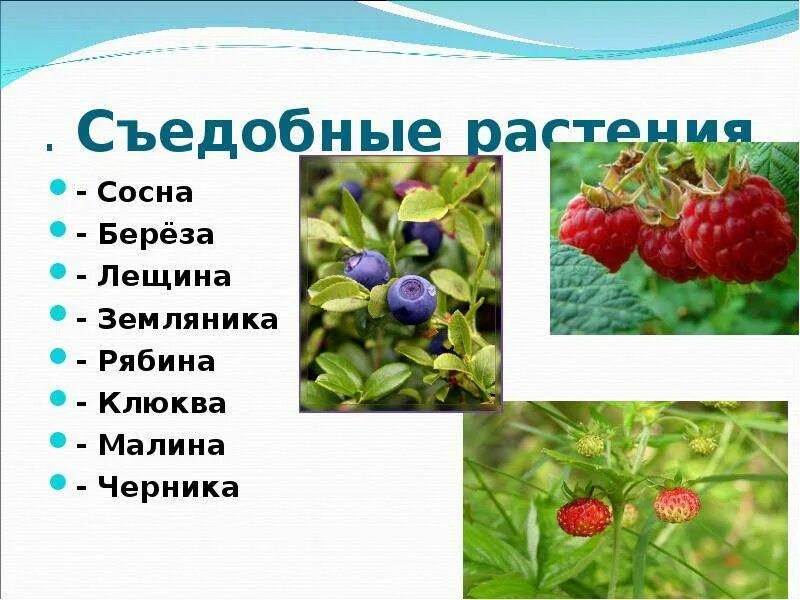 . Съедобные растения

- Сосна
- Берёза
- Лещина
- Земляника
- Рябина
- Клюква
- Малина
- Черника